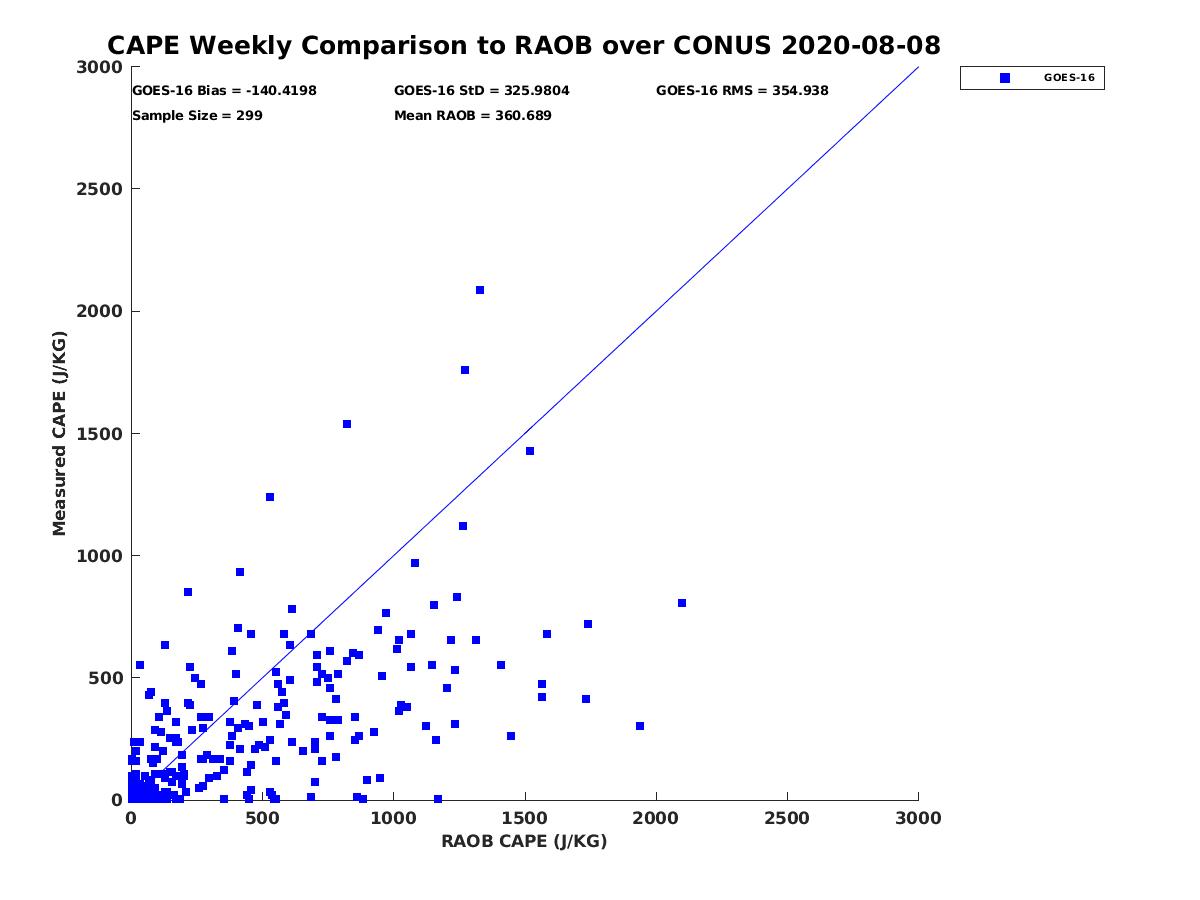 CAPE Weekly Comparison to RAOB over CONUS 2020-08-08

GOES-16 Bias = -140.4198
GOES-16 StD = 325.9804
GOES-16 RMS = 354.938
Sample Size = 299
Mean RAOB = 360.689

GOES-16

Measured CAPE (J/KG)

3000
2500
2000
1500
1000
500
0

0
500
1000
1500
2000
2500
3000

RAOB CAPE (J/KG)